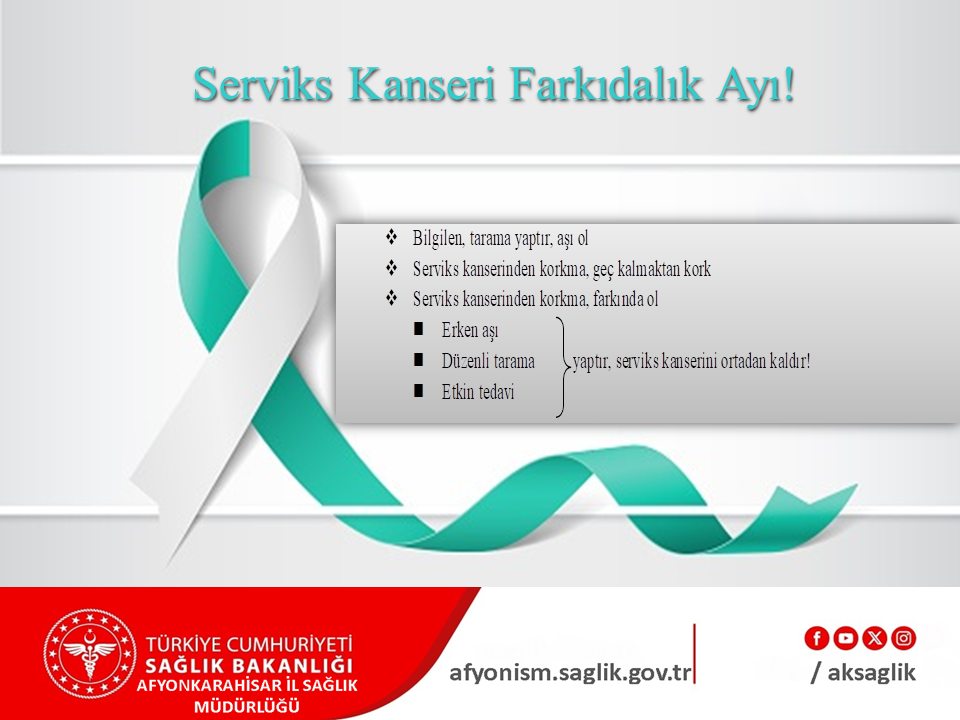 Serviks Kanseri Farkıdalık Ayı!

❖ Bilgilen, tarama yaptır, aşı ol
❖ Serviks kanserinden korkma, geç kalmaktan kork
❖ Serviks kanserinden korkma, farkında ol

■ Erken aşı
■ Düzenli tarama
■ Etkin tedavi

yaptır, serviks kanserini ortadan kaldır!

TÜRKİYE CUMHURİYETİ
SAĞLIK BAKANLIĞI
AFYONKARAHİSAR İL SAĞLIK MÜDÜRLÜĞÜ

afyonism.saglik.gov.tr

/ aksaglik